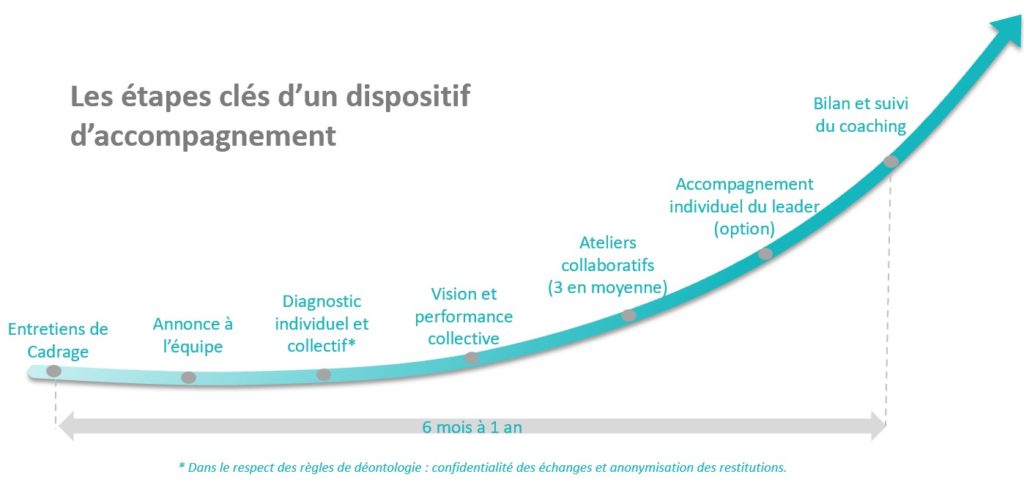 Les étapes clés d'un dispositif d'accompagnement

Entretiens de Cadrage

Annonce à l'équipe

Diagnostic individuel et collectif*

Vision et performance collective

Ateliers collaboratifs (3 en moyenne)

Accompagnement individuel du leader (option)

Bilan et suivi du coaching

6 mois à 1 an

* Dans le respect des règles de déontologie : confidentialité des échanges et anonymisation des restitutions.